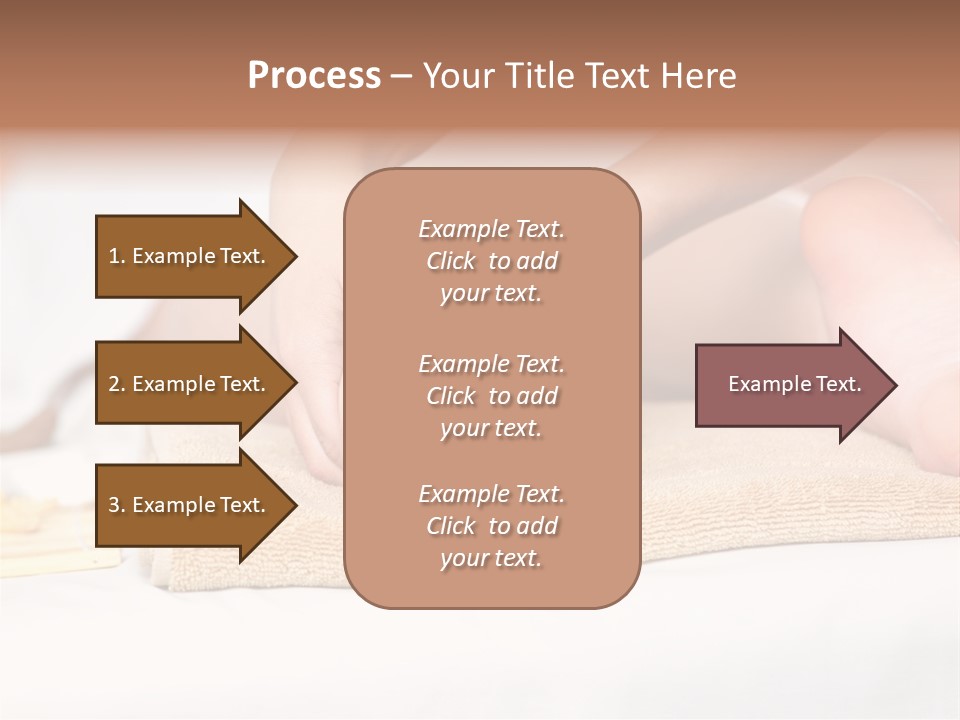 Process – Your Title Text Here

1. Example Text.

2. Example Text.

3. Example Text.

Example Text. Click to add your text.

Example Text. Click to add your text.

Example Text. Click to add your text.

Example Text.